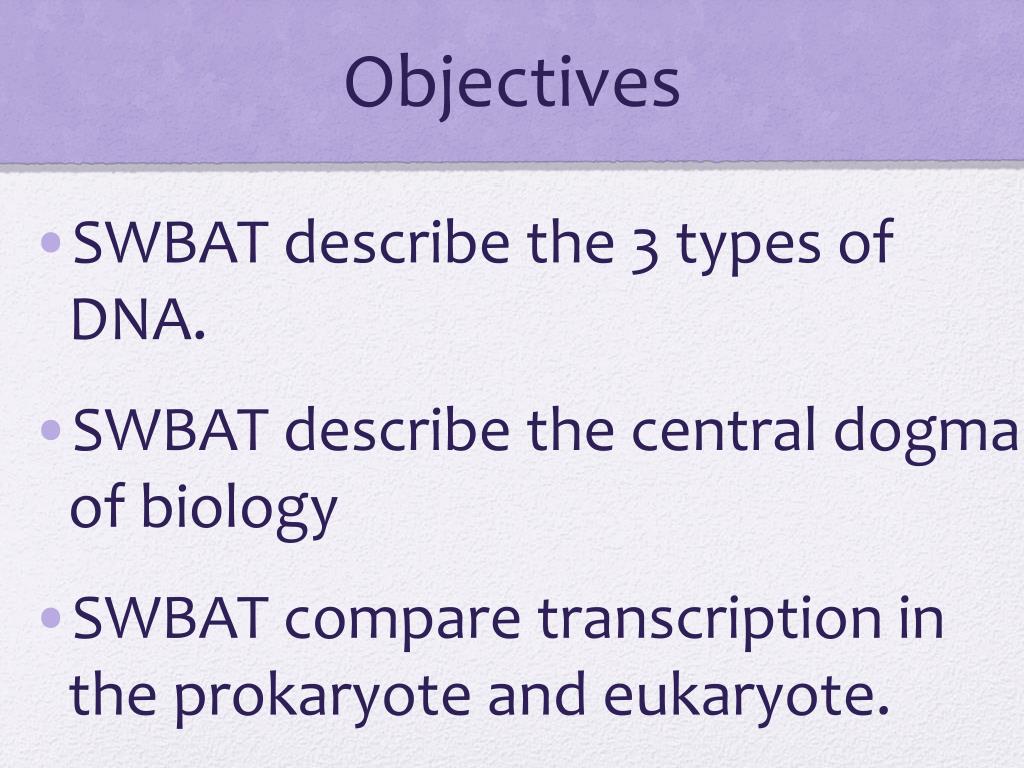 Objectives

• SWBAT describe the 3 types of DNA.

• SWBAT describe the central dogma of biology

• SWBAT compare transcription in the prokaryote and eukaryote.